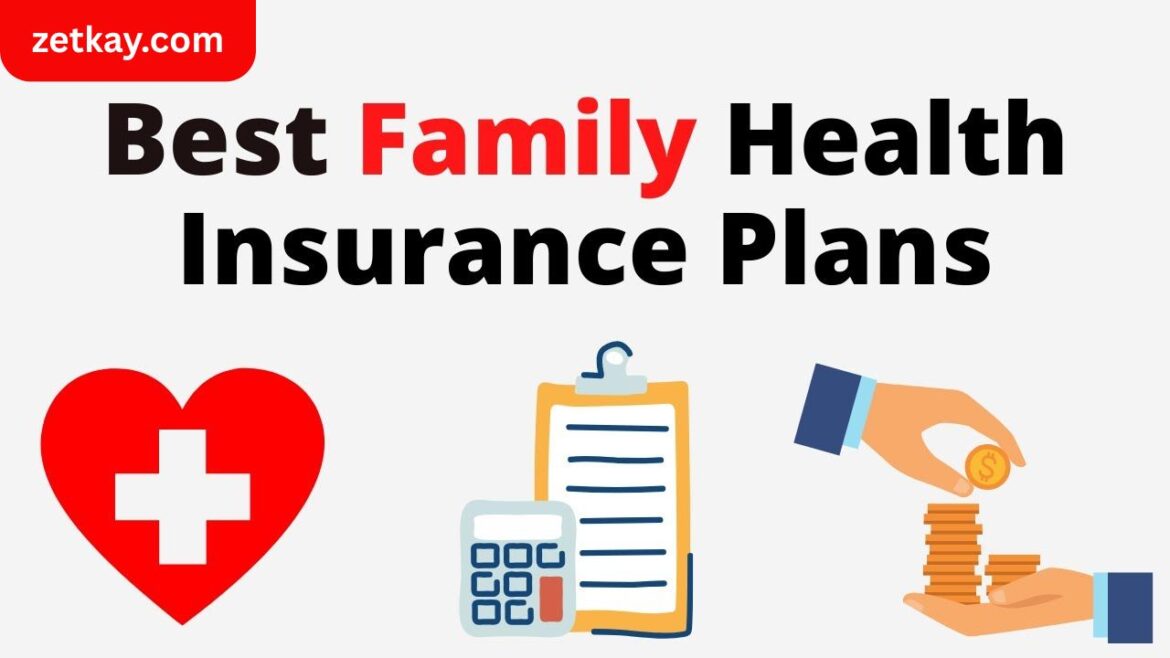 zetkay.com

Best Family Health Insurance Plans

$